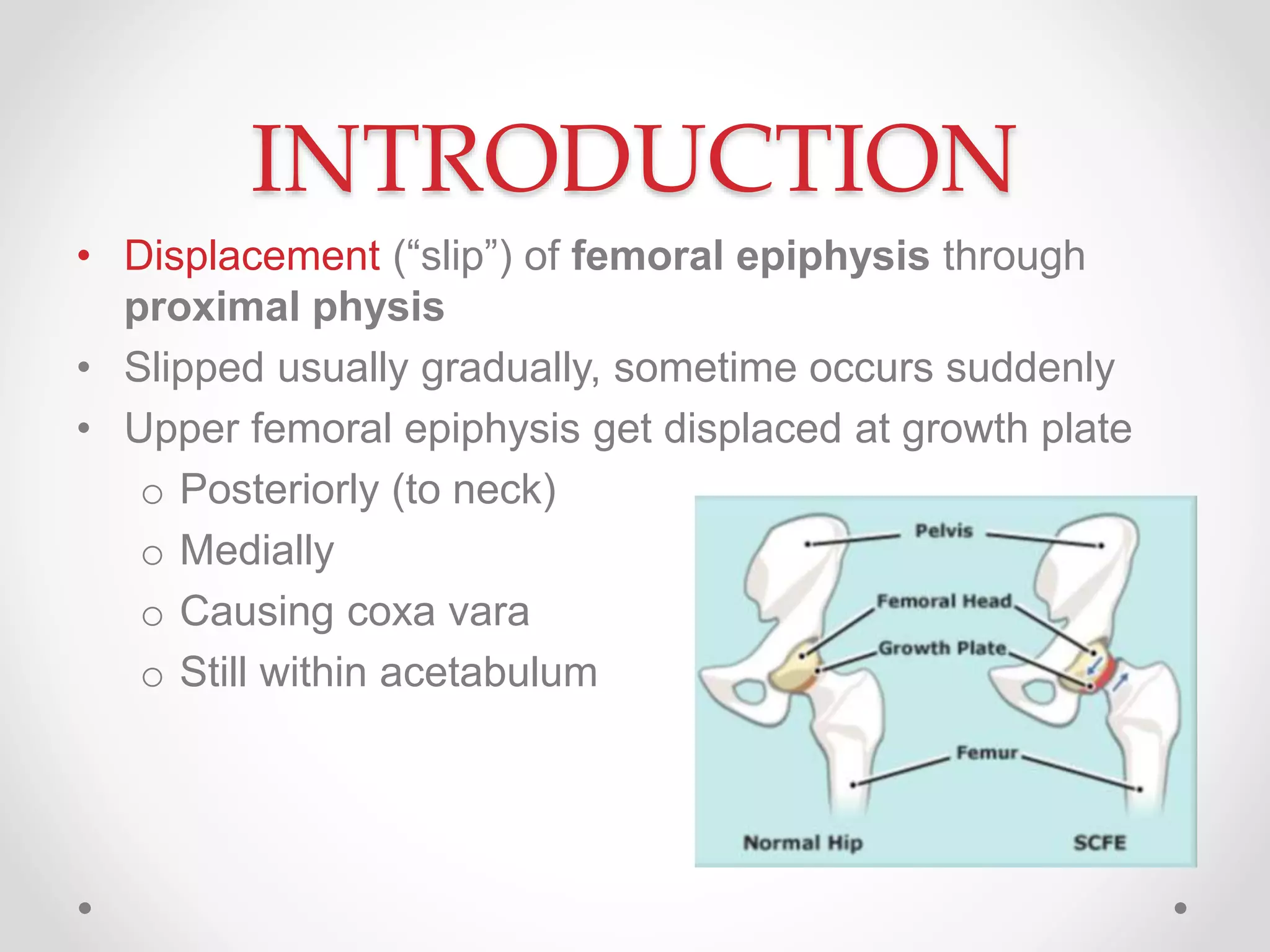 INTRODUCTION

• Displacement (“slip”) of femoral epiphysis through proximal physis
• Slipped usually gradually, sometime occurs suddenly
• Upper femoral epiphysis get displaced at growth plate
o Posteriorly (to neck)
o Medially
o Causing coxa vara
o Still within acetabulum

Pelvis
Femoral Head
Growth Plate
Femur
Normal Hip
SCFE